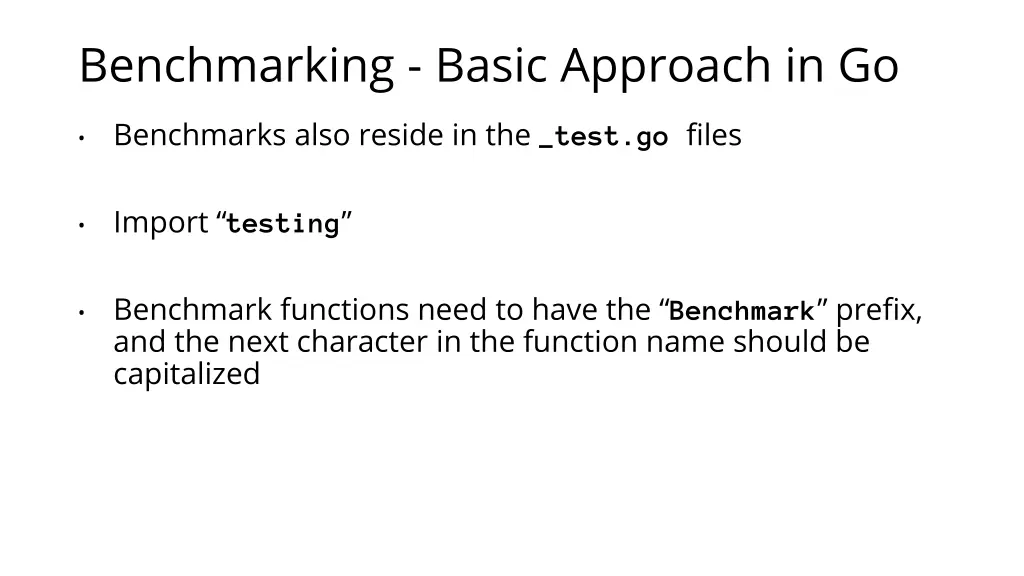 Benchmarking - Basic Approach in Go

• Benchmarks also reside in the _test.go files

• Import “testing”

• Benchmark functions need to have the “Benchmark” prefix, and the next character in the function name should be capitalized